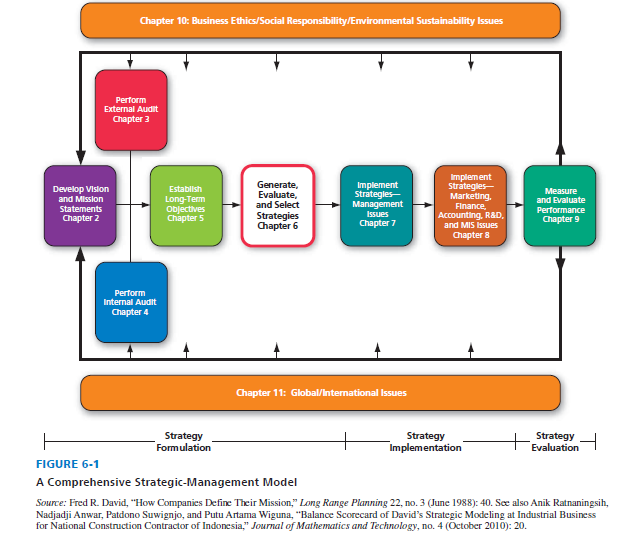 Chapter 10: Business Ethics/Social Responsibility/Environmental Sustainability Issues

Perform External Audit Chapter 3

Develop Vision and Mission Statements Chapter 2

Establish Long-Term Objectives Chapter 5

Generate, Evaluate, and Select Strategies Chapter 6

Implement Strategies— Management Issues Chapter 7

Implement Strategies— Marketing, Finance, Accounting, R&D, and MIS Issues Chapter 8

Measure and Evaluate Performance Chapter 9

Perform Internal Audit Chapter 4

Chapter 11: Global/International Issues

Strategy Formulation

Strategy Implementation

Strategy Evaluation

FIGURE 6-1

A Comprehensive Strategic-Management Model

Source: Fred R. David, "How Companies Define Their Mission," Long Range Planning 22, no. 3 (June 1988): 40. See also Anik Ratnaningsih, Nadjadji Anwar, Patdono Suwignjo, and Putu Artama Wiguna, "Balance Scorecard of David's Strategic Modeling at Industrial Business for National Construction Contractor of Indonesia," Journal of Mathematics and Technology, no. 4 (October 2010): 20.